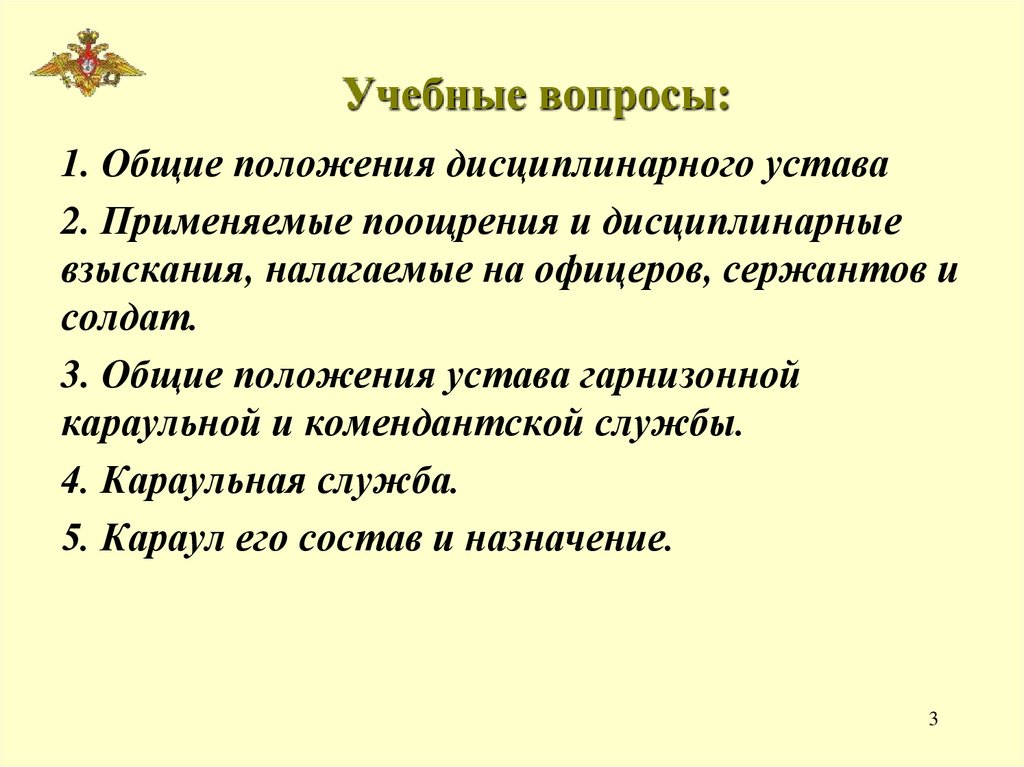 Учебные вопросы:

1. Общие положения дисциплинарного устава

2. Применяемые поощрения и дисциплинарные взыскания, налагаемые на офицеров, сержантов и солдат.

3. Общие положения устава гарнизонной караульной и комендантской службы.

4. Караульная служба.

5. Караул его состав и назначение.

3